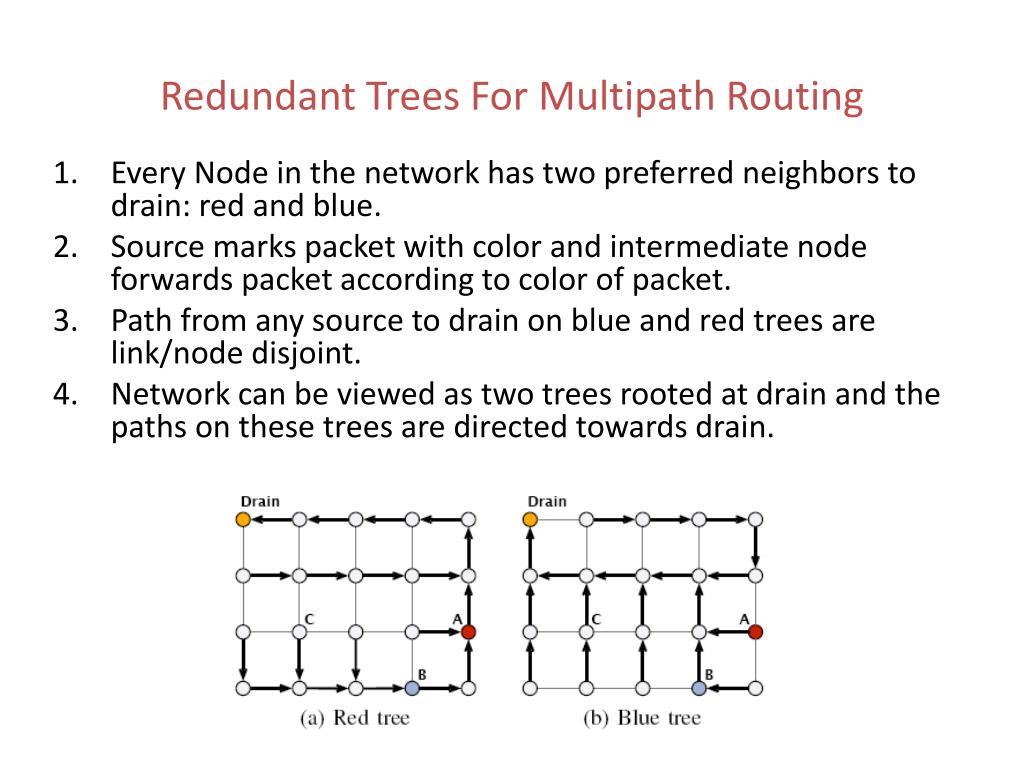 Redundant Trees For Multipath Routing

1. Every Node in the network has two preferred neighbors to drain: red and blue.
2. Source marks packet with color and intermediate node forwards packet according to color of packet.
3. Path from any source to drain on blue and red trees are link/node disjoint.
4. Network can be viewed as two trees rooted at drain and the paths on these trees are directed towards drain.

Drain
C
A
B
(a) Red tree

Drain
C
A
B
(b) Blue tree